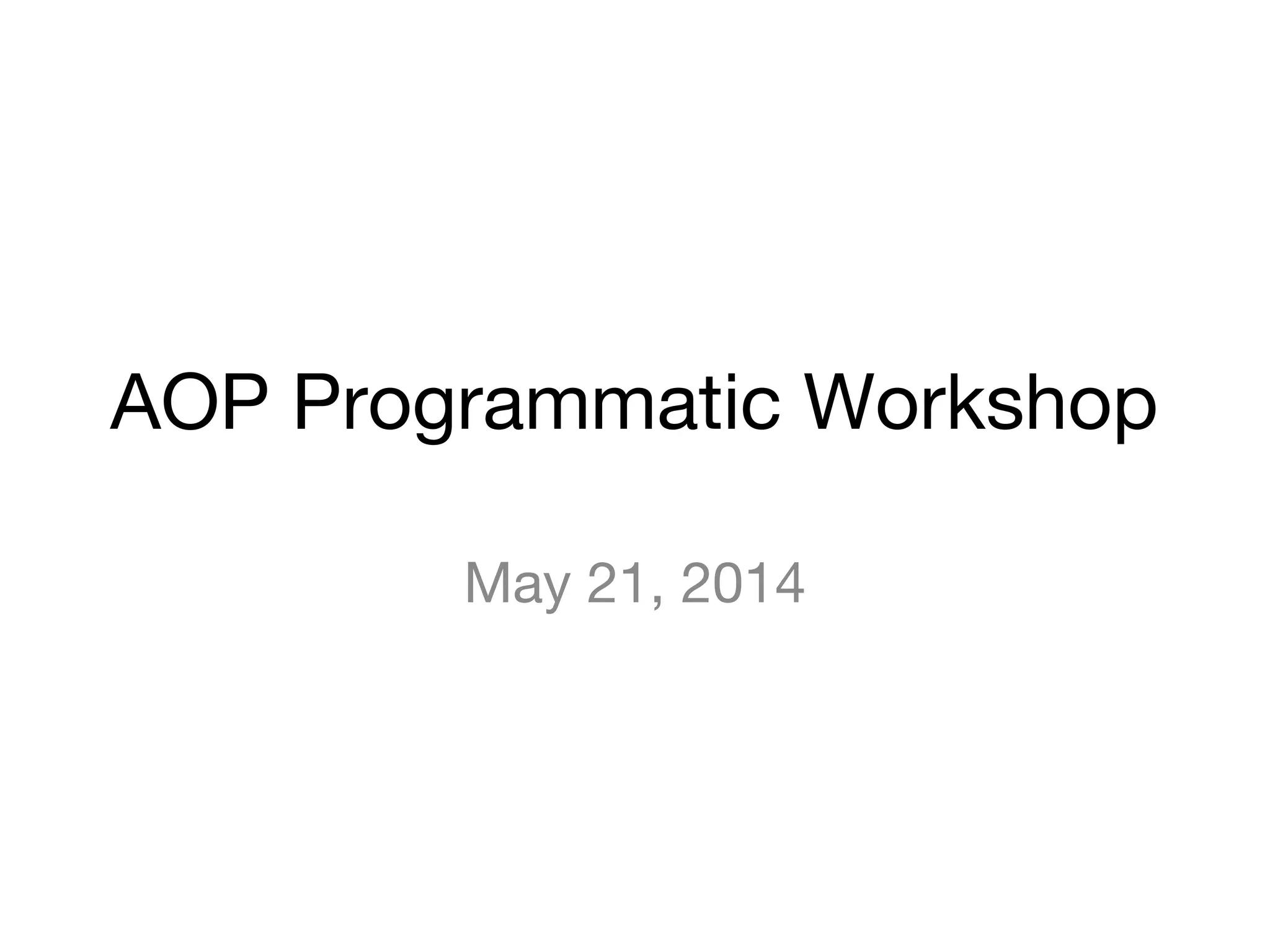 AOP Programmatic Workshop

May 21, 2014